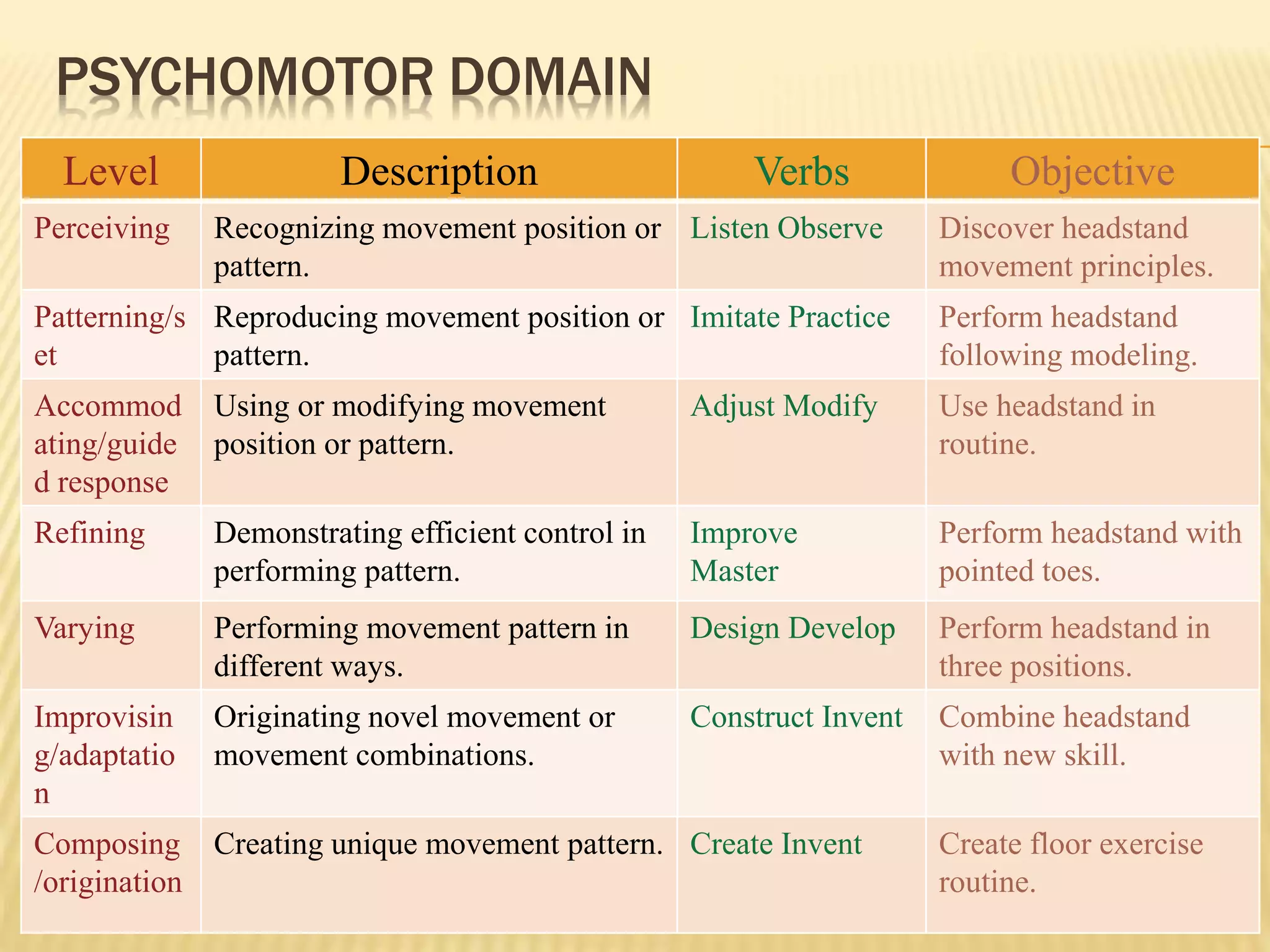 PSYCHOMOTOR DOMAIN

| Level | Description | Verbs | Objective |
|---|---|---|---|
| Perceiving | Recognizing movement position or pattern. | Listen Observe | Discover headstand movement principles. |
| Patterning/set | Reproducing movement position or pattern. | Imitate Practice | Perform headstand following modeling. |
| Accommodating/guided response | Using or modifying movement position or pattern. | Adjust Modify | Use headstand in routine. |
| Refining | Demonstrating efficient control in performing pattern. | Improve Master | Perform headstand with pointed toes. |
| Varying | Performing movement pattern in different ways. | Design Develop | Perform headstand in three positions. |
| Improvising/adaptation | Originating novel movement or movement combinations. | Construct Invent | Combine headstand with new skill. |
| Composing/origination | Creating unique movement pattern. | Create Invent | Create floor exercise routine. |